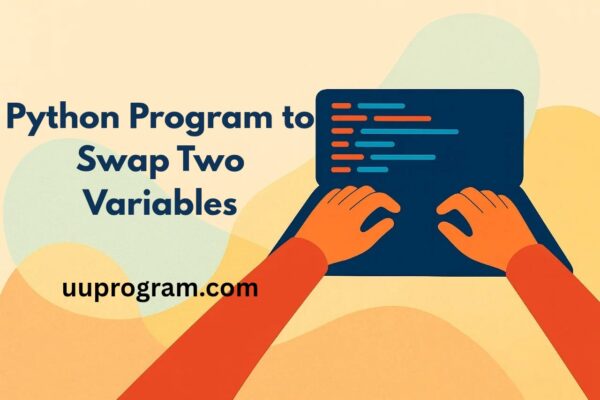 Python Program to Swap Two Variables

uuprogram.com